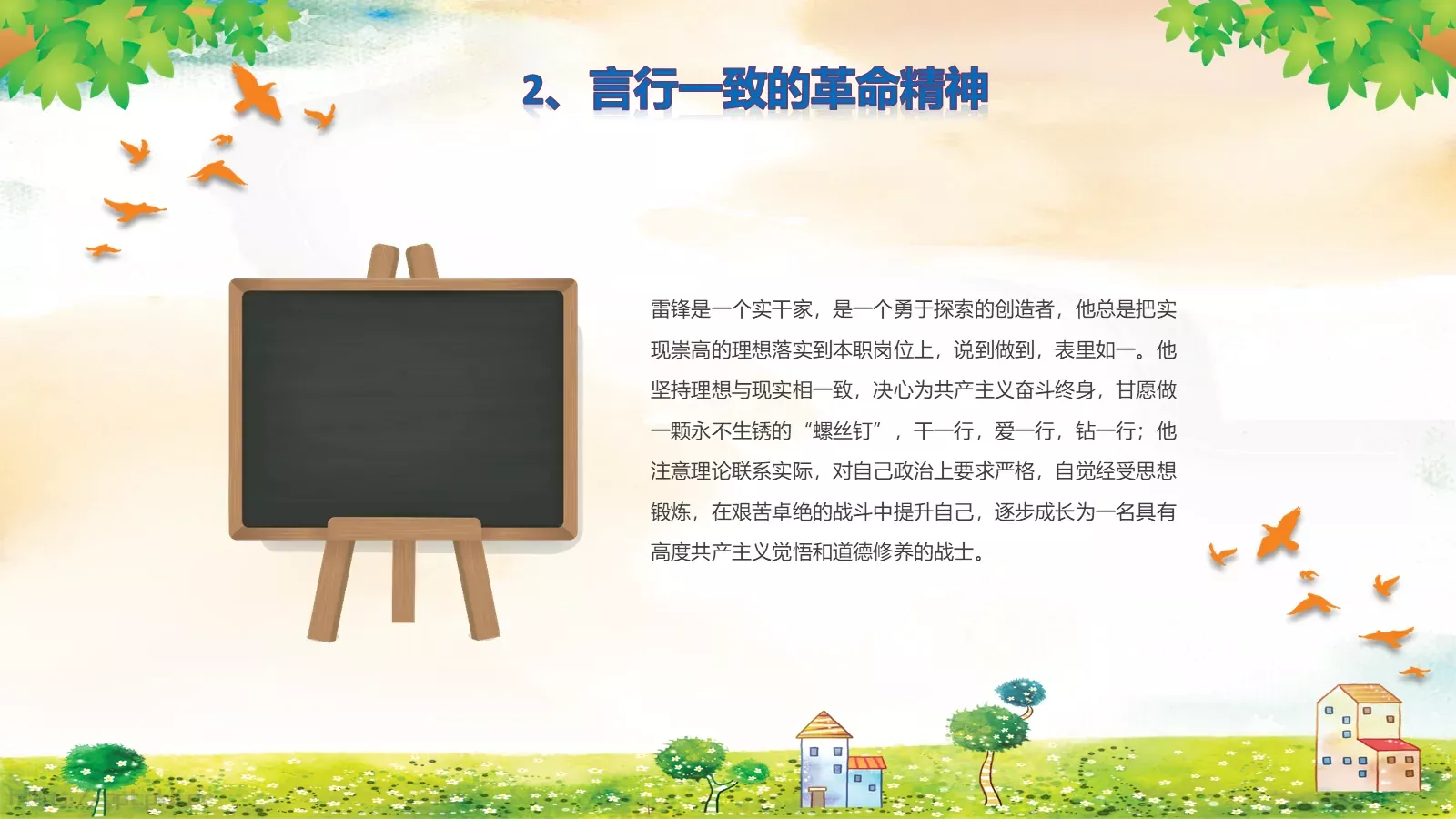 2、言行一致的革命精神

雷锋是一个实干家，是一个勇于探索的创造者，他总是把实现崇高的理想落实到本职岗位上，说到做到，表里如一。他坚持理想与现实相一致，决心为共产主义奋斗终身，甘愿做一颗永不生锈的“螺丝钉”，干一行，爱一行，钻一行；他注意理论联系实际，对自己政治上要求严格，自觉经受思想锻炼，在艰苦卓绝的战斗中提升自己，逐步成长为一名具有高度共产主义觉悟和道德修养的战士。